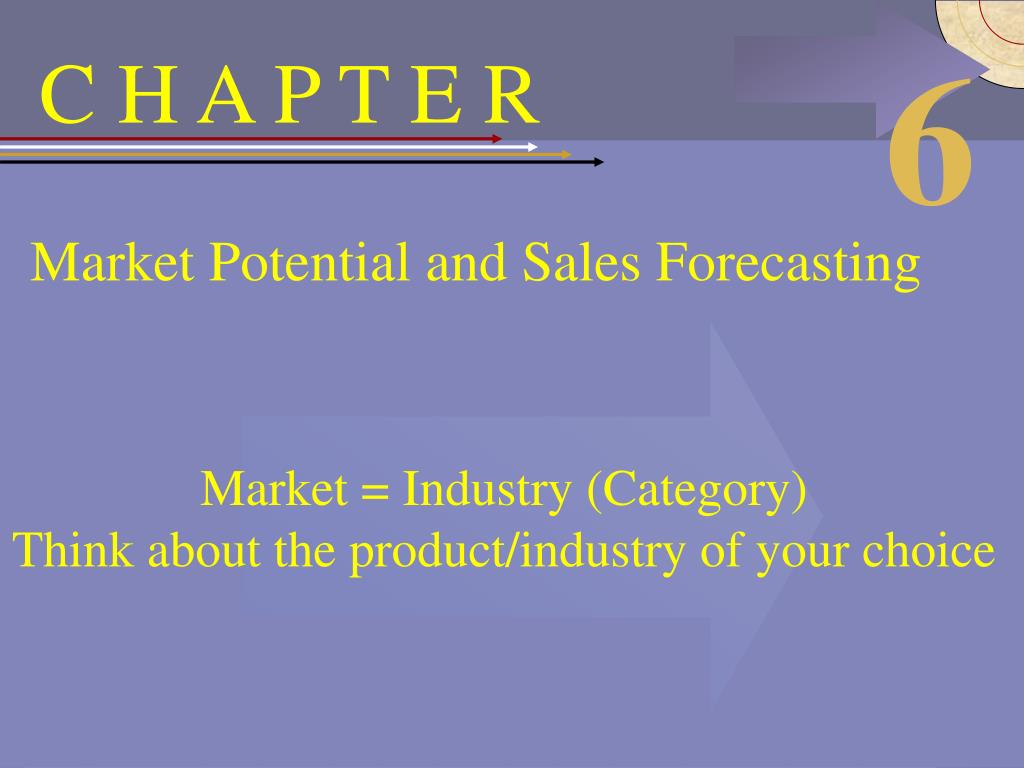 C H A P T E R
6

Market Potential and Sales Forecasting

Market = Industry (Category)
Think about the product/industry of your choice